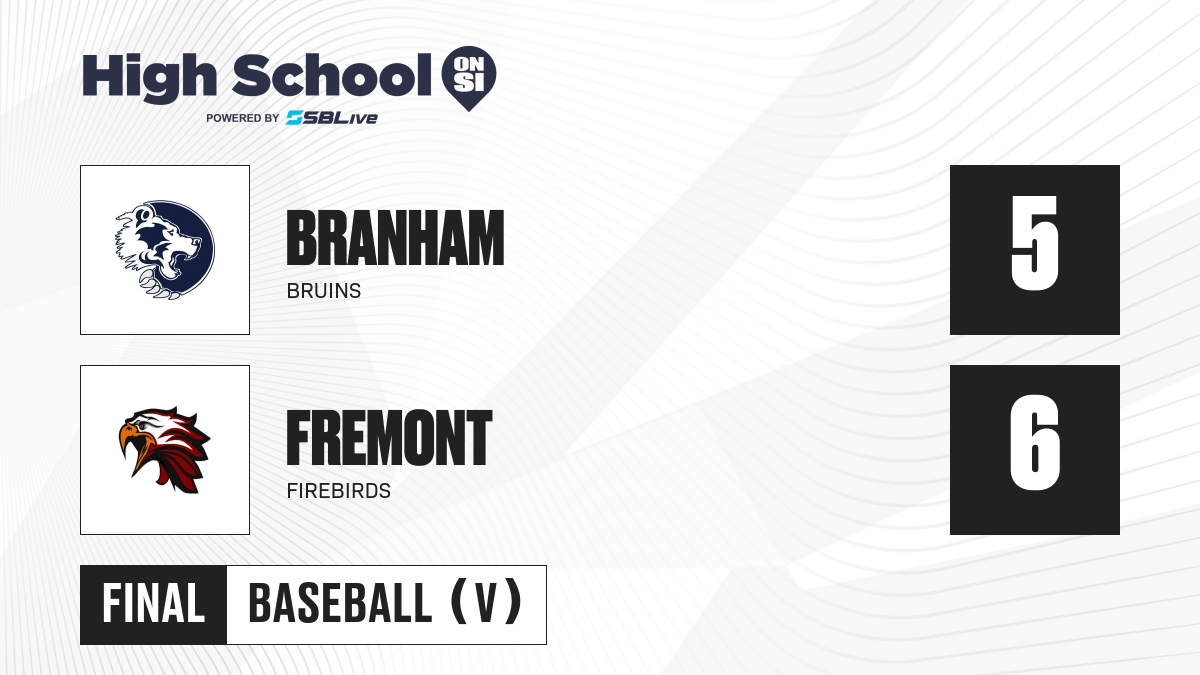 High School ON SI
POWERED BY SBLive

BRANHAM
BRUINS

5

FREMONT
FIREBIRDS

6

FINAL BASEBALL (V)